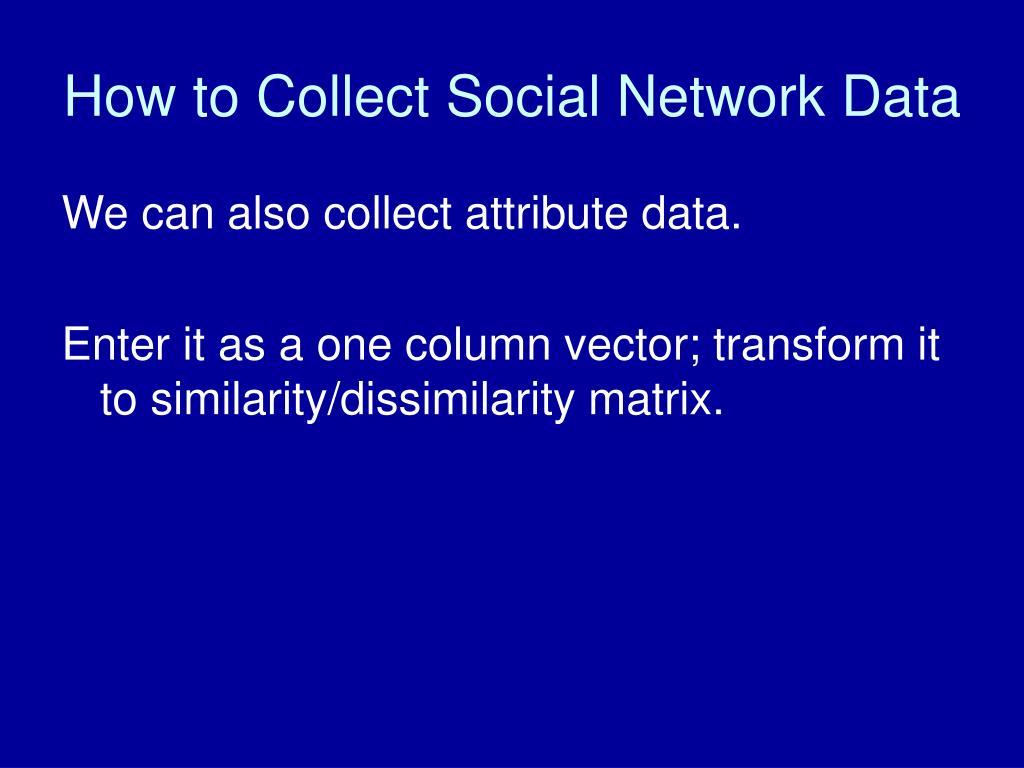 How to Collect Social Network Data

We can also collect attribute data.

Enter it as a one column vector; transform it to similarity/dissimilarity matrix.